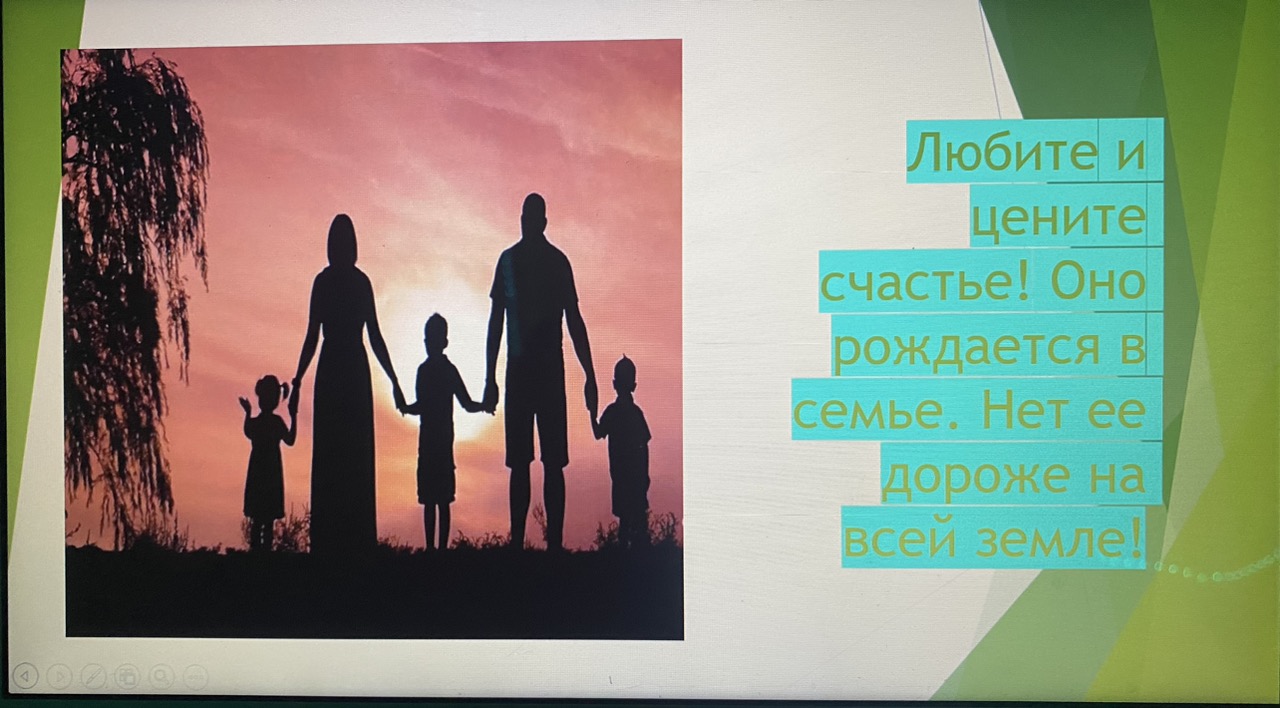 Любите и цените счастье! Оно рождается в семье. Нет ее дороже на всей земле!